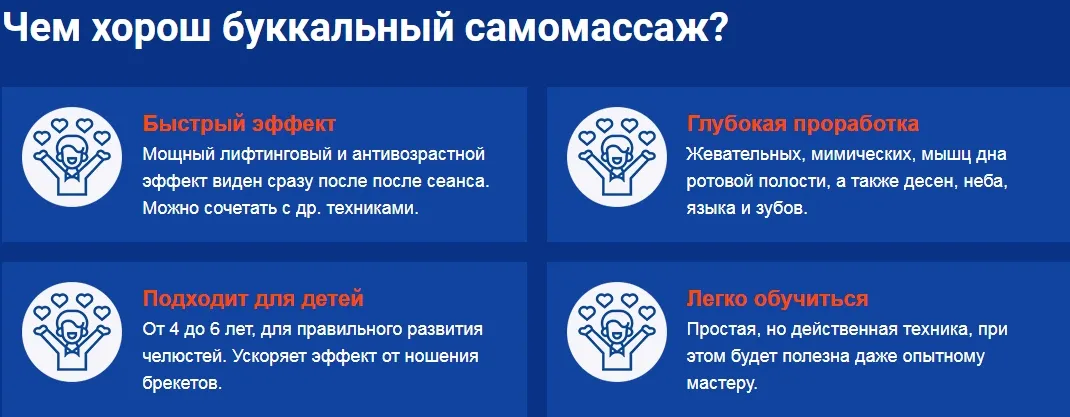 Чем хорош буккальный самомассаж?

Быстрый эффект
Мощный лифтинговый и антивозрастной эффект виден сразу после после сеанса. Можно сочетать с др. техниками.

Глубокая проработка
Жевательных, мимических, мышц дна ротовой полости, а также десен, неба, языка и зубов.

Подходит для детей
От 4 до 6 лет, для правильного развития челюстей. Ускоряет эффект от ношения брекетов.

Легко обучиться
Простая, но действенная техника, при этом будет полезна даже опытному мастеру.